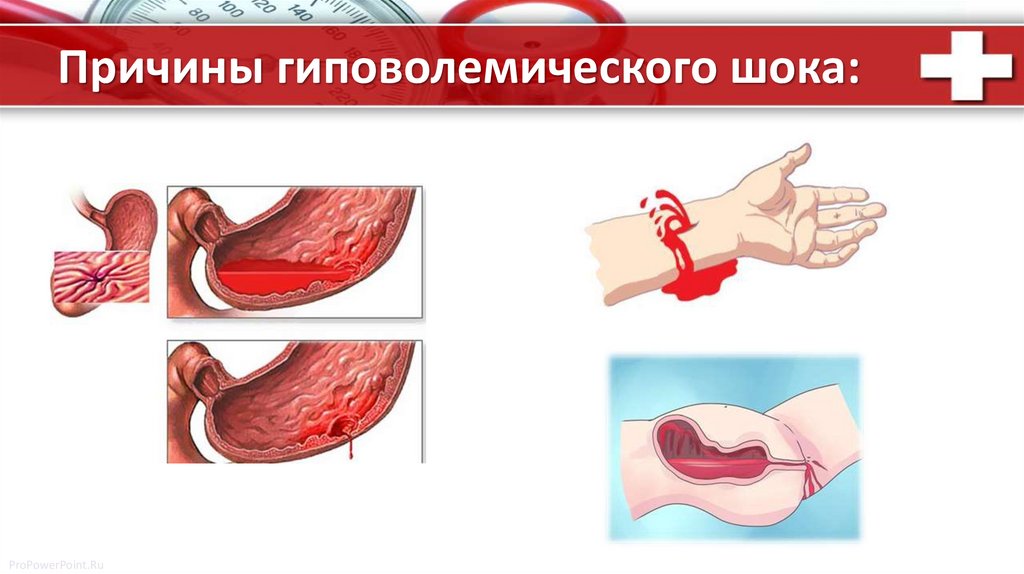 Причины гиповолемического шока:

ProPowerPoint.Ru